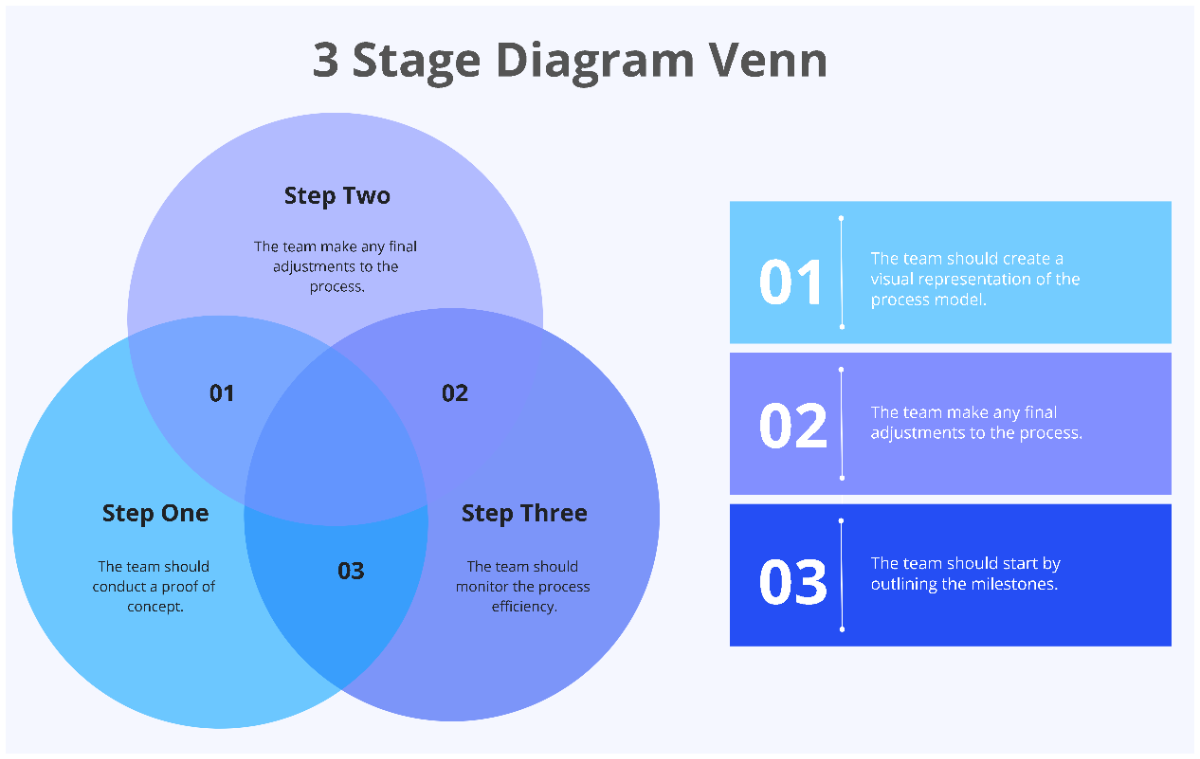 3 Stage Diagram Venn

Step Two

The team make any final adjustments to the process.

01

02

Step One

The team should conduct a proof of concept.

03

Step Three

The team should monitor the process efficiency.

01

The team should create a visual representation of the process model.

02

The team make any final adjustments to the process.

03

The team should start by outlining the milestones.